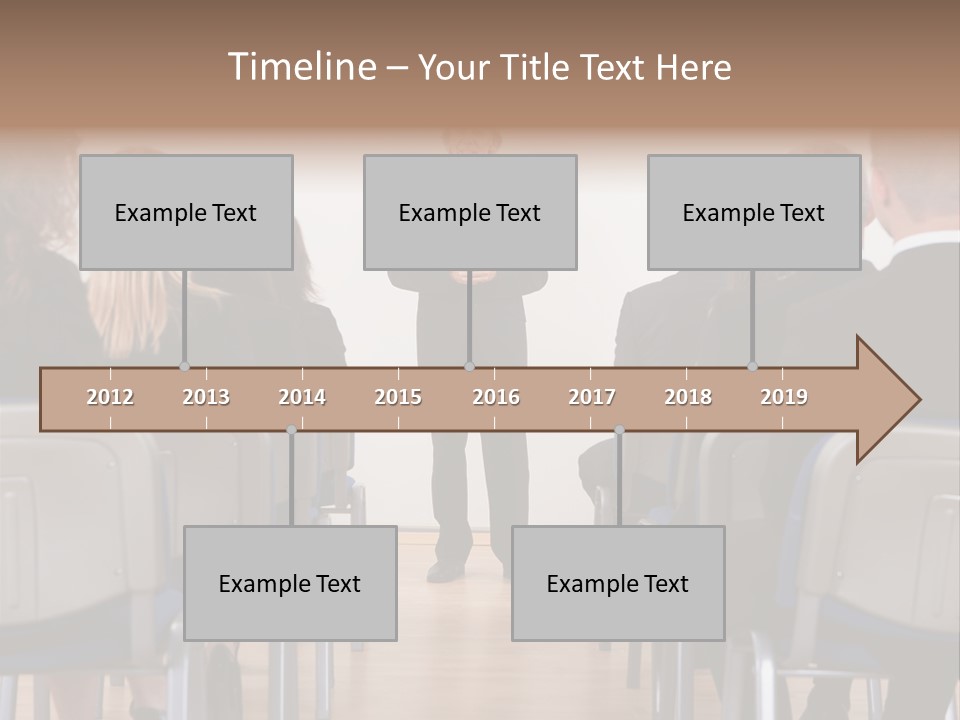 Timeline – Your Title Text Here

Example Text

Example Text

Example Text

2012 2013 2014 2015 2016 2017 2018 2019

Example Text

Example Text